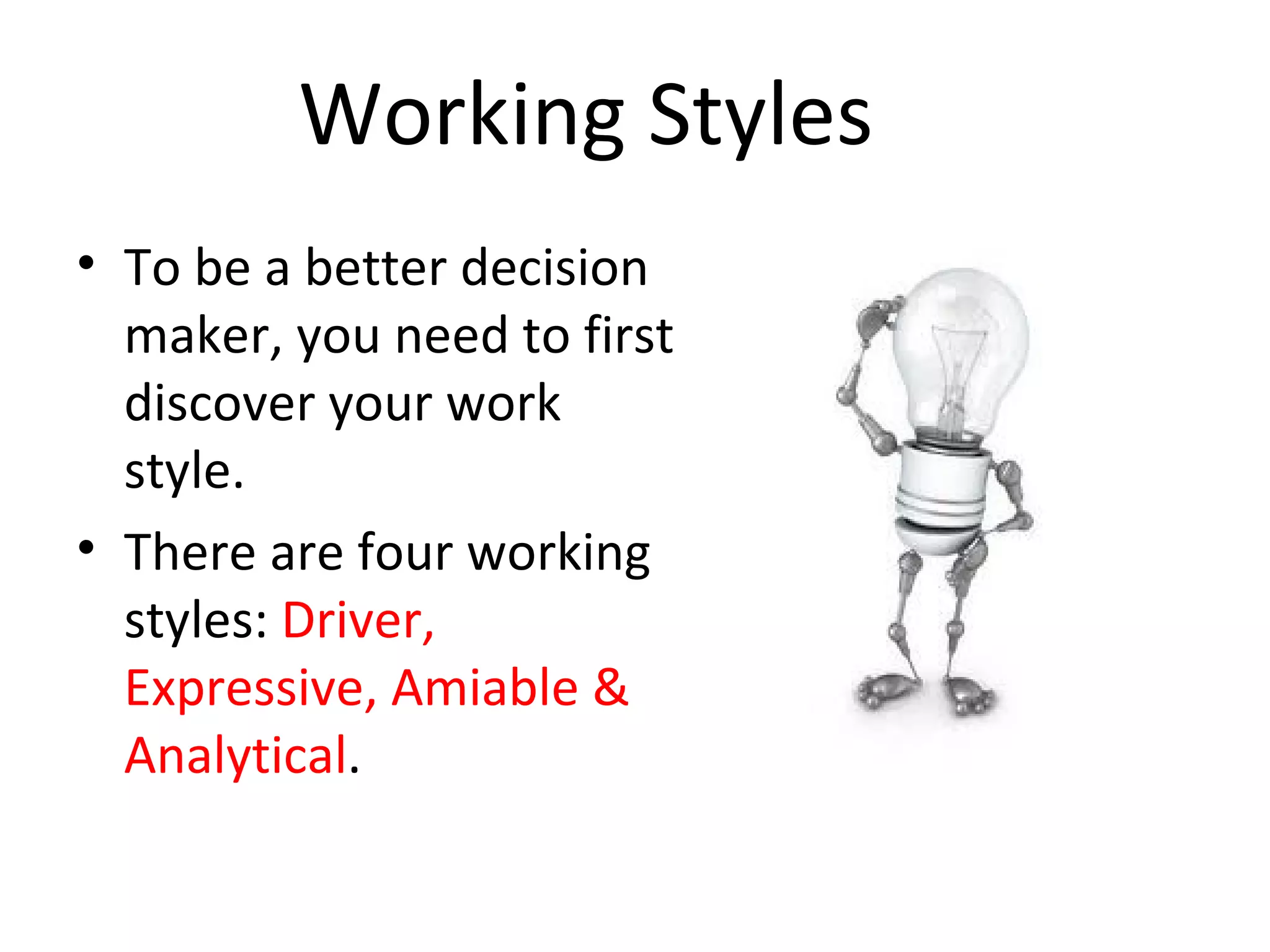 Working Styles

• To be a better decision maker, you need to first discover your work style.

• There are four working styles: Driver, Expressive, Amiable & Analytical.